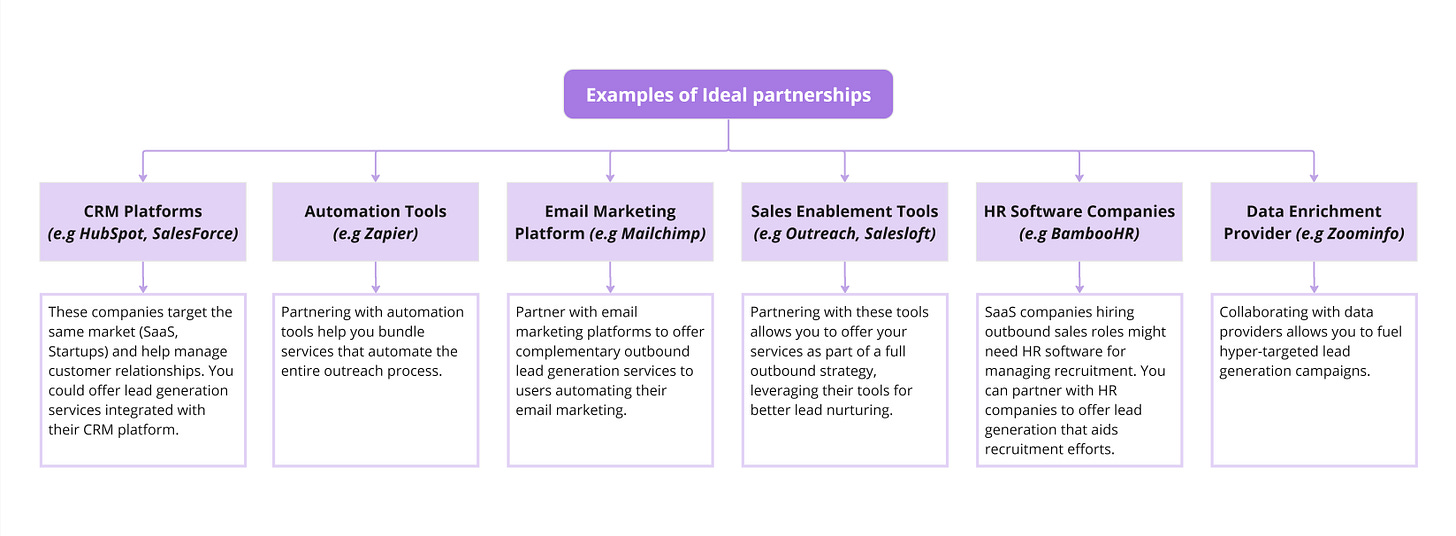 Examples of Ideal partnerships

CRM Platforms (e.g HubSpot, SalesForce)

These companies target the same market (SaaS, Startups) and help manage customer relationships. You could offer lead generation services integrated with their CRM platform.

Automation Tools (e.g Zapier)

Partnering with automation tools help you bundle services that automate the entire outreach process.

Email Marketing Platform (e.g Mailchimp)

Partner with email marketing platforms to offer complementary outbound lead generation services to users automating their email marketing.

Sales Enablement Tools (e.g Outreach, Salesloft)

Partnering with these tools allows you to offer your services as part of a full outbound strategy, leveraging their tools for better lead nurturing.

HR Software Companies (e.g BambooHR)

SaaS companies hiring outbound sales roles might need HR software for managing recruitment. You can partner with HR companies to offer lead generation that aids recruitment efforts.

Data Enrichment Provider (e.g Zoominfo)

Collaborating with data providers allows you to fuel hyper-targeted lead generation campaigns.